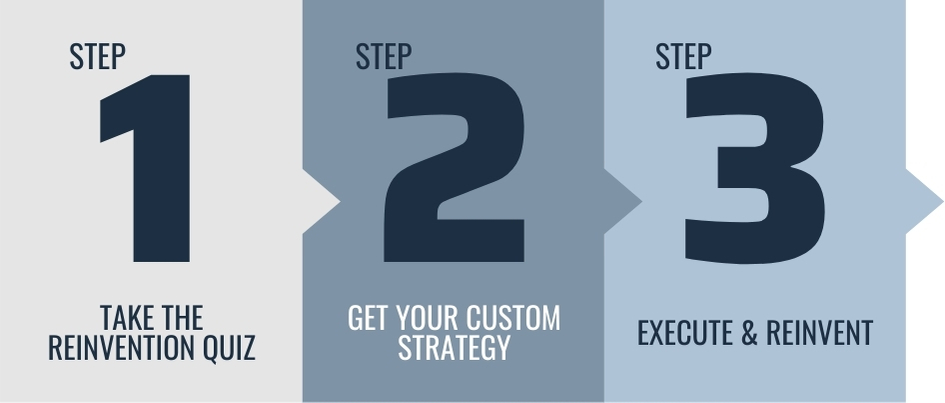 STEP
1
TAKE THE REINVENTION QUIZ

STEP
2
GET YOUR CUSTOM STRATEGY

STEP
3
EXECUTE & REINVENT